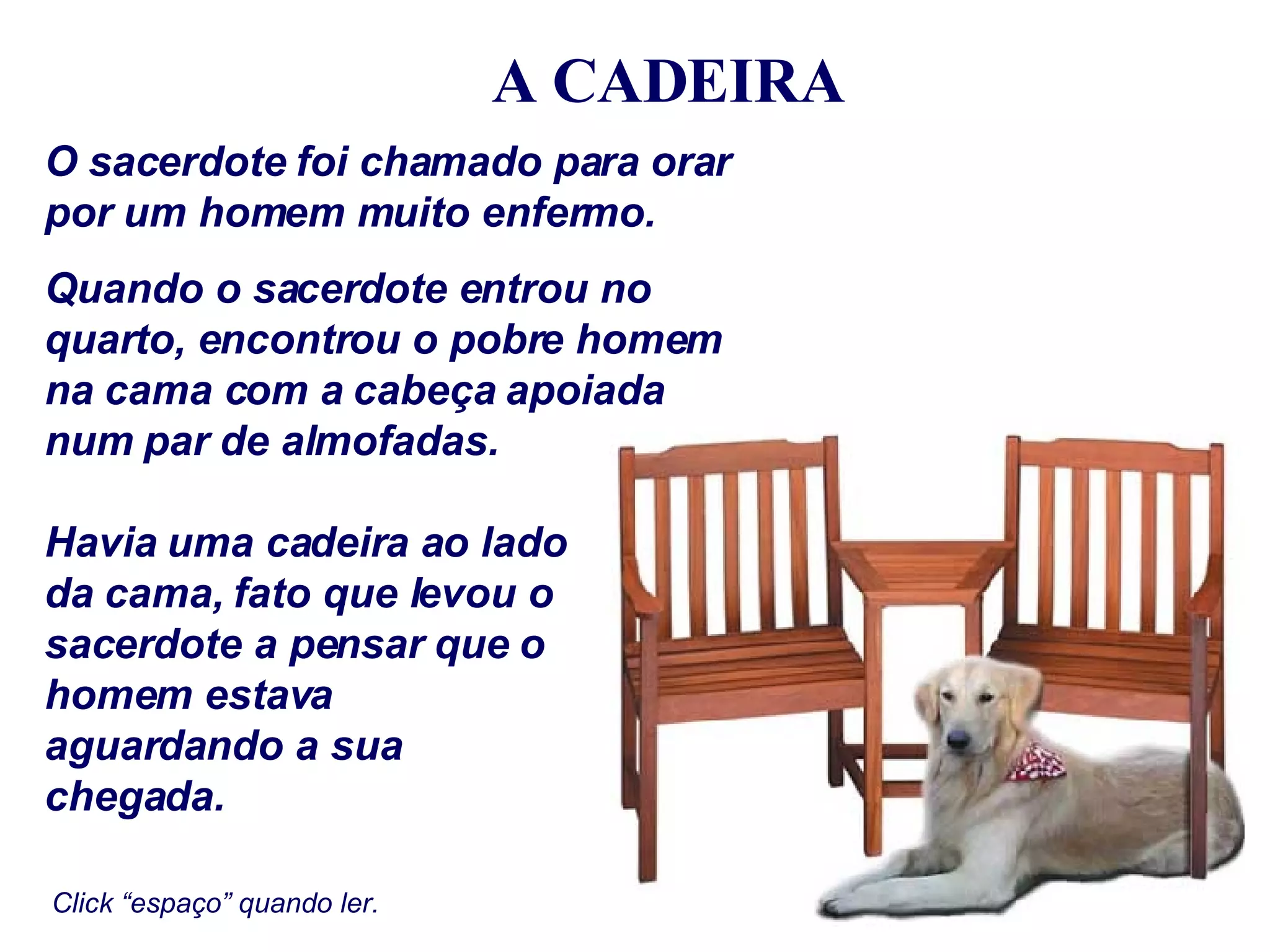 A CADEIRA

O sacerdote foi chamado para orar por um homem muito enfermo.

Quando o sacerdote entrou no quarto, encontrou o pobre homem na cama com a cabeça apoiada num par de almofadas.

Havia uma cadeira ao lado da cama, fato que levou o sacerdote a pensar que o homem estava aguardando a sua chegada.

Click “espaço” quando ler.